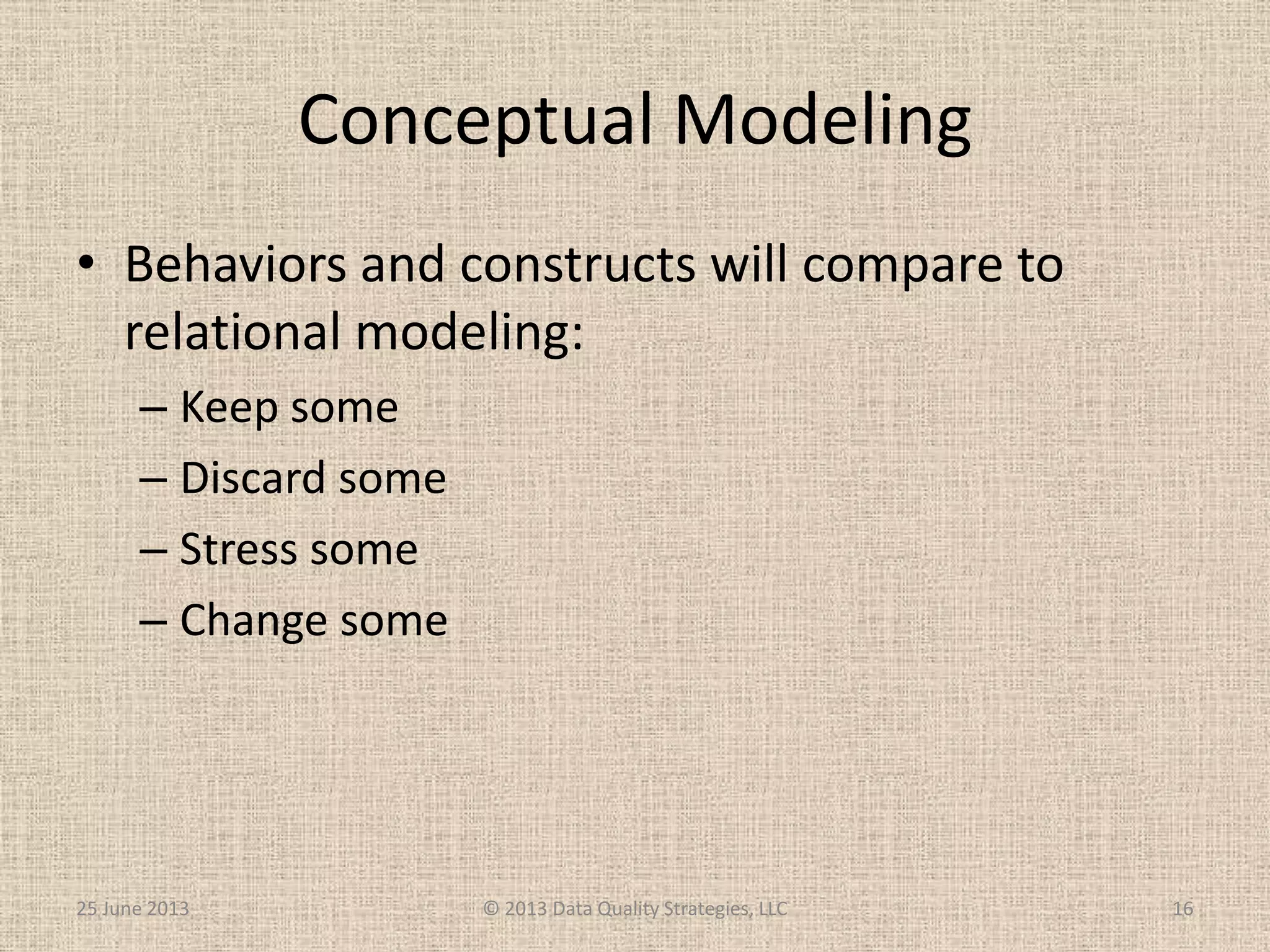 Conceptual Modeling

• Behaviors and constructs will compare to relational modeling:

– Keep some

– Discard some

– Stress some

– Change some

25 June 2013

© 2013 Data Quality Strategies, LLC

16